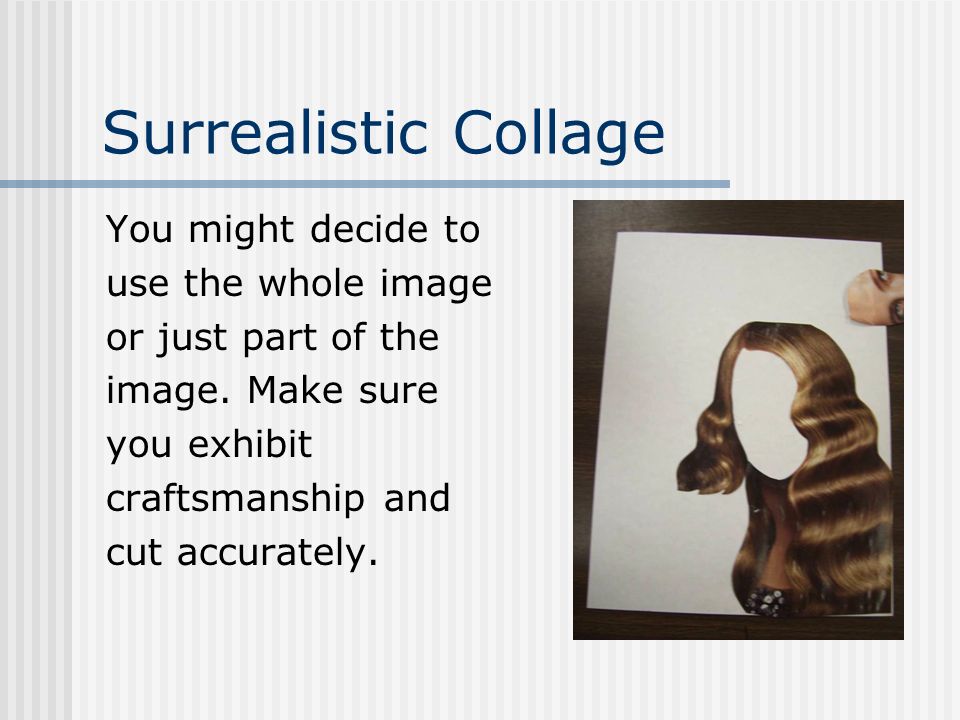 Surrealistic Collage

You might decide to use the whole image or just part of the image. Make sure you exhibit craftsmanship and cut accurately.